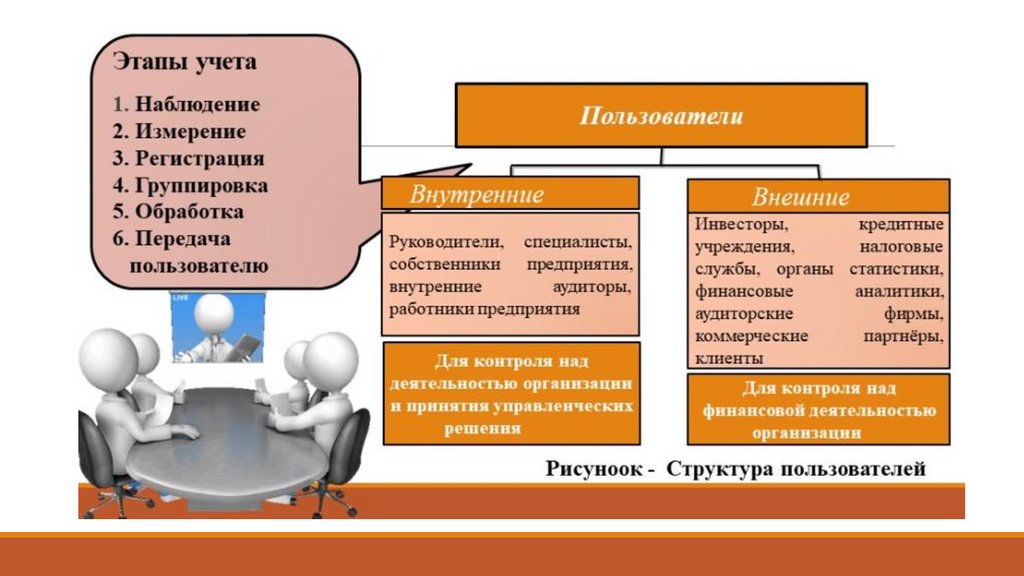 Этапы учета
1. Наблюдение
2. Измерение
3. Регистрация
4. Группировка
5. Обработка
6. Передача пользователю

LIVE

Пользователи

Внутренние

Руководители, специалисты, собственники предприятия, внутренние аудиторы, работники предприятия

Для контроля над деятельностью организации и принятия управленческих решения

Внешние

Инвесторы, кредитные учреждения, налоговые службы, органы статистики, финансовые аналитики, аудиторские фирмы, коммерческие партнёры, клиенты

Для контроля над финансовой деятельностью организации

Рисуноок - Структура пользователей